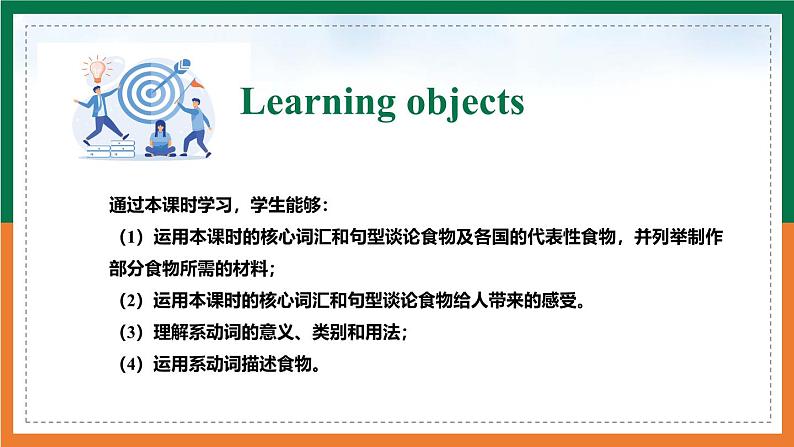 Learning objects

通过本课时学习，学生能够：

（1）运用本课时的核心词汇和句型谈论食物及各国的代表性食物，并列举制作部分食物所需的材料；

（2）运用本课时的核心词汇和句型谈论食物给人带来的感受。

（3）理解系动词的意义、类别和用法；

（4）运用系动词描述食物。